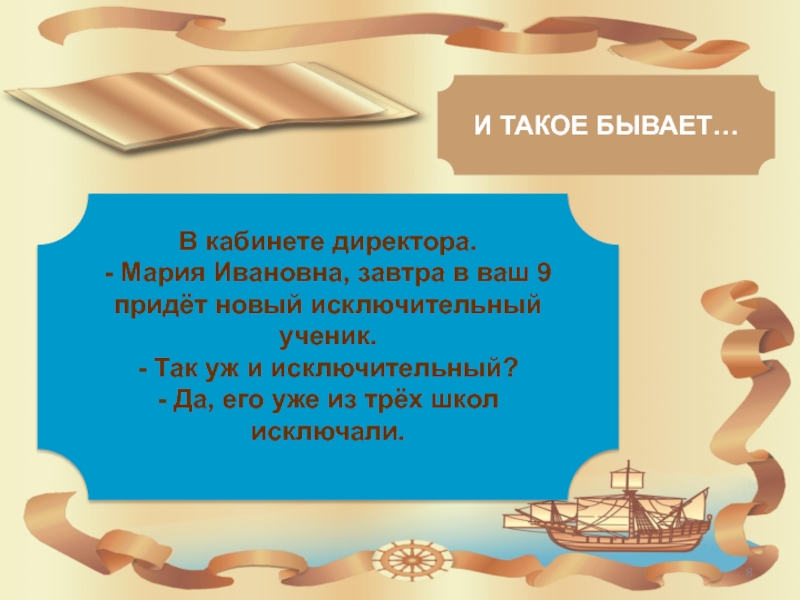 И ТАКОЕ БЫВАЕТ…

В кабинете директора.
- Мария Ивановна, завтра в ваш 9 придёт новый исключительный ученик.
- Так уж и исключительный?
- Да, его уже из трёх школ исключали.

8